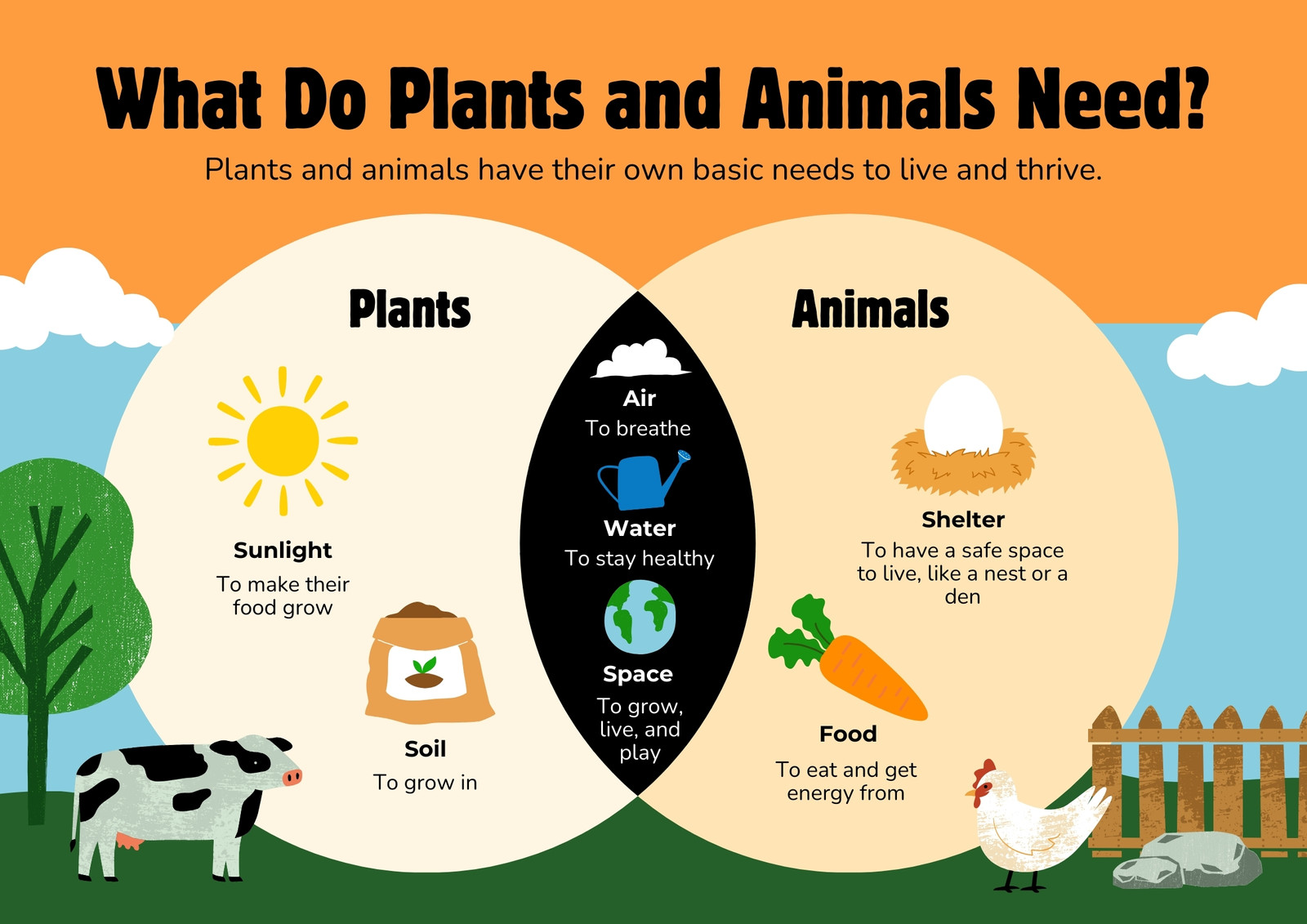 What Do Plants and Animals Need?

Plants and animals have their own basic needs to live and thrive.

Plants

Sunlight
To make their food grow

Soil
To grow in

Air
To breathe

Water
To stay healthy

Space
To grow, live, and play

Animals

Shelter
To have a safe space to live, like a nest or a den

Food
To eat and get energy from